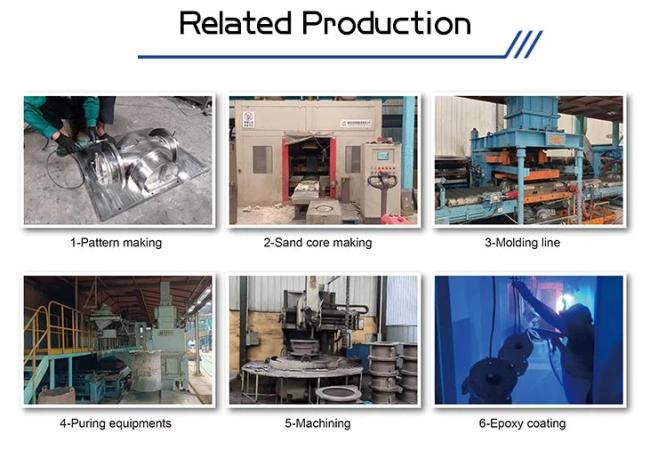 Related Production

1-Pattern making

2-Sand core making

3-Molding line

4-Puring equipments

5-Machining

6-Epoxy coating